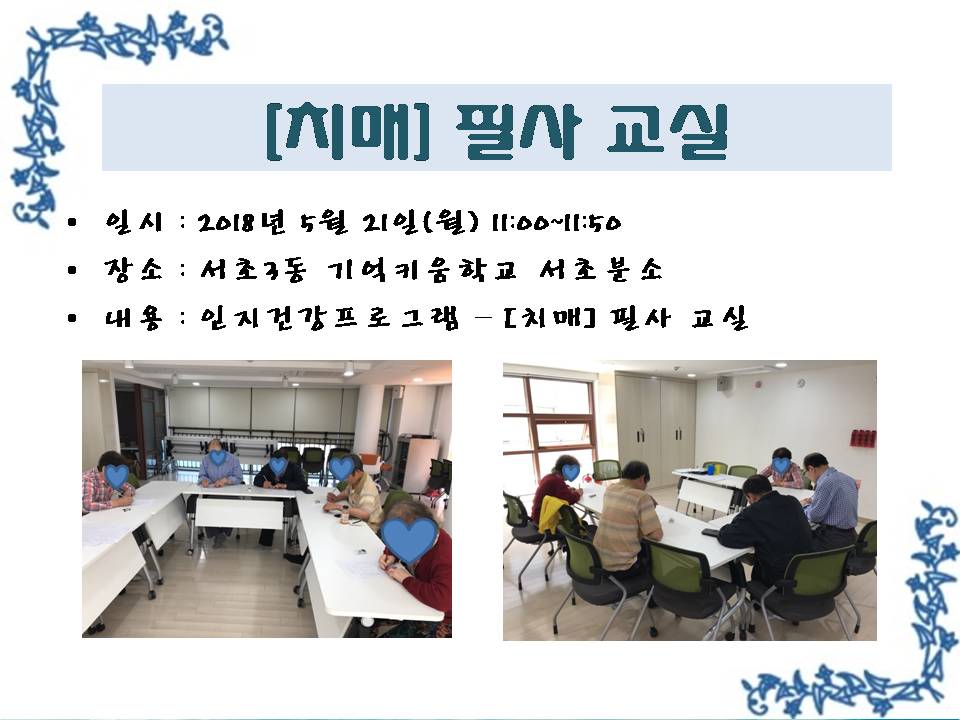 [치매] 필사 교실

• 일시 : 2018년 5월 21일(월) 11:00~11:50
• 장소 : 서초3동 기억키움학교 서초분소
• 내용 : 인지건강프로그램 – [치매] 필사 교실